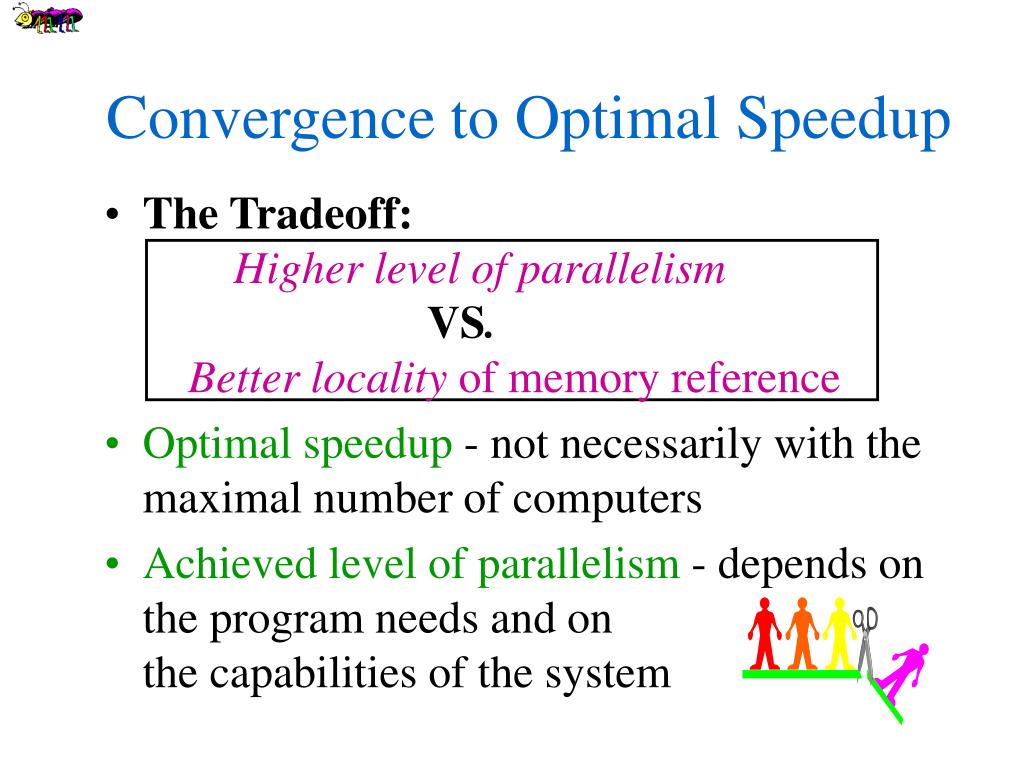 Convergence to Optimal Speedup

• The Tradeoff:

Higher level of parallelism
VS.
Better locality of memory reference

• Optimal speedup - not necessarily with the maximal number of computers

• Achieved level of parallelism - depends on the program needs and on the capabilities of the system